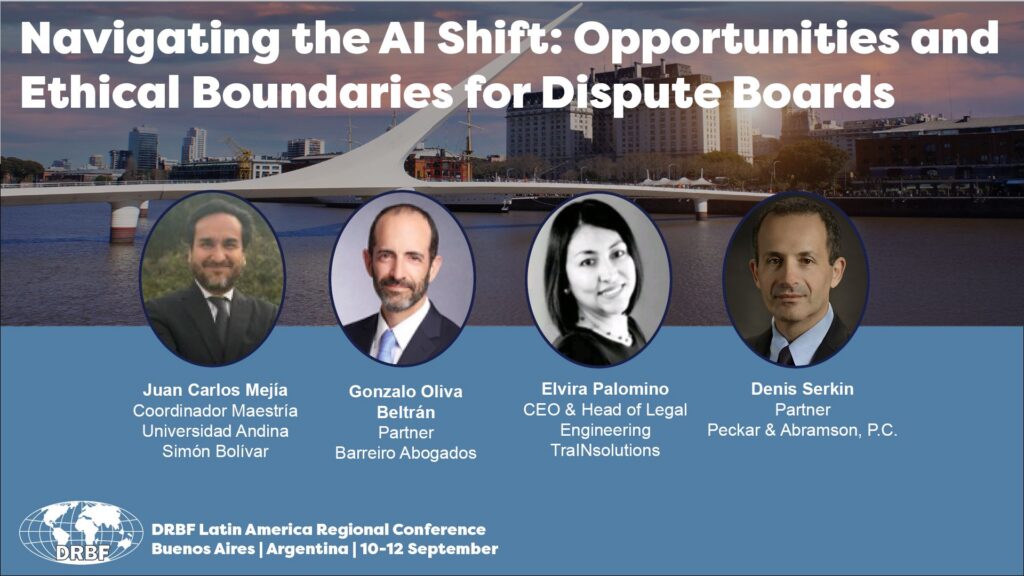 Navigating the AI Shift: Opportunities and Ethical Boundaries for Dispute Boards

Juan Carlos Mejía
Coordinador Maestría
Universidad Andina
Simón Bolívar

Gonzalo Oliva Beltrán
Partner
Barreiro Abogados

Elvira Palomino
CEO & Head of Legal Engineering
TraINsolutions

Denis Serkin
Partner
Peckar & Abramson, P.C.

DRBF

DRBF Latin America Regional Conference
Buenos Aires | Argentina | 10-12 September